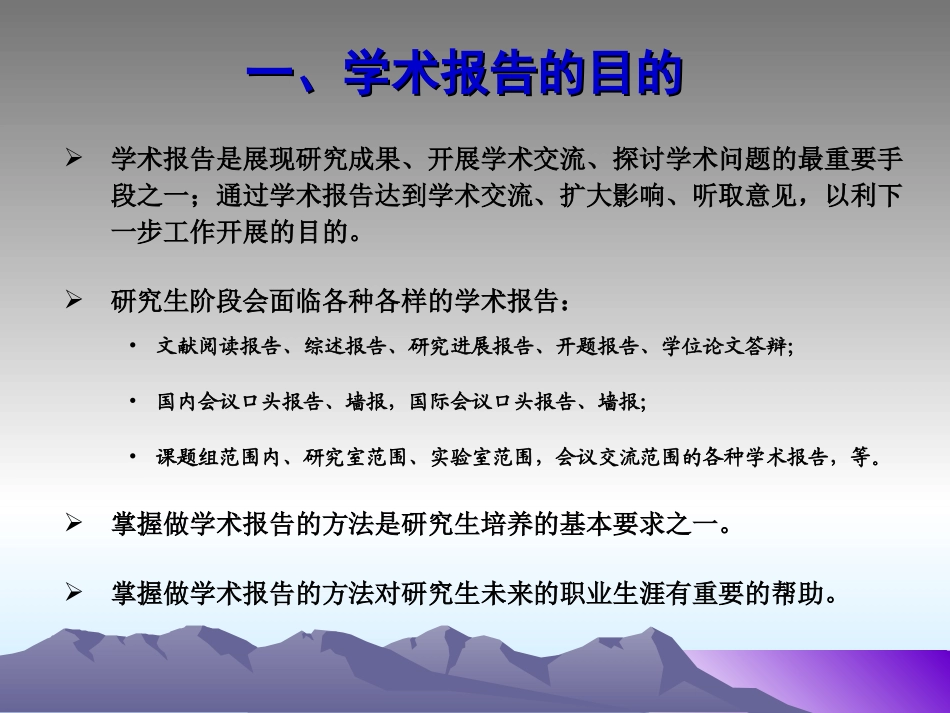 一、学术报告的目的

➢ 学术报告是展现研究成果、开展学术交流、探讨学术问题的最重要手段之一；通过学术报告达到学术交流、扩大影响、听取意见，以利下一步工作开展的目的。

➢ 研究生阶段会面临各种各样的学术报告：

• 文献阅读报告、综述报告、研究进展报告、开题报告、学位论文答辩;

• 国内会议口头报告、墙报，国际会议口头报告、墙报;

• 课题组范围内、研究室范围、实验室范围，会议交流范围的各种学术报告，等。

➢ 掌握做学术报告的方法是研究生培养的基本要求之一。

➢ 掌握做学术报告的方法对研究生未来的职业生涯有重要的帮助。